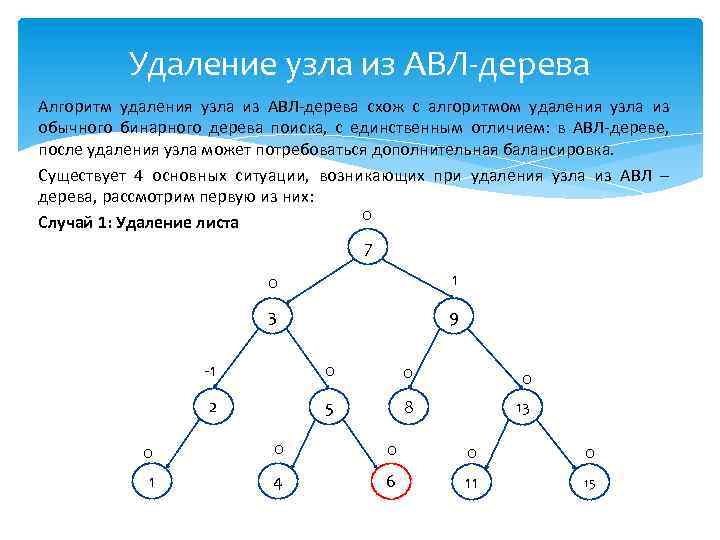 Удаление узла из АВЛ-дерева

Алгоритм удаления узла из АВЛ-дерева схож с алгоритмом удаления узла из обычного бинарного дерева поиска, с единственным отличием: в АВЛ-дереве, после удаления узла может потребоваться дополнительная балансировка.

Существует 4 основных ситуации, возникающих при удаления узла из АВЛ – дерева, рассмотрим первую из них:

Случай 1: Удаление листа

0
7
0
1
3
9
-1
0
0
0
2
5
8
13
0
0
0
0
0
1
4
6
11
15